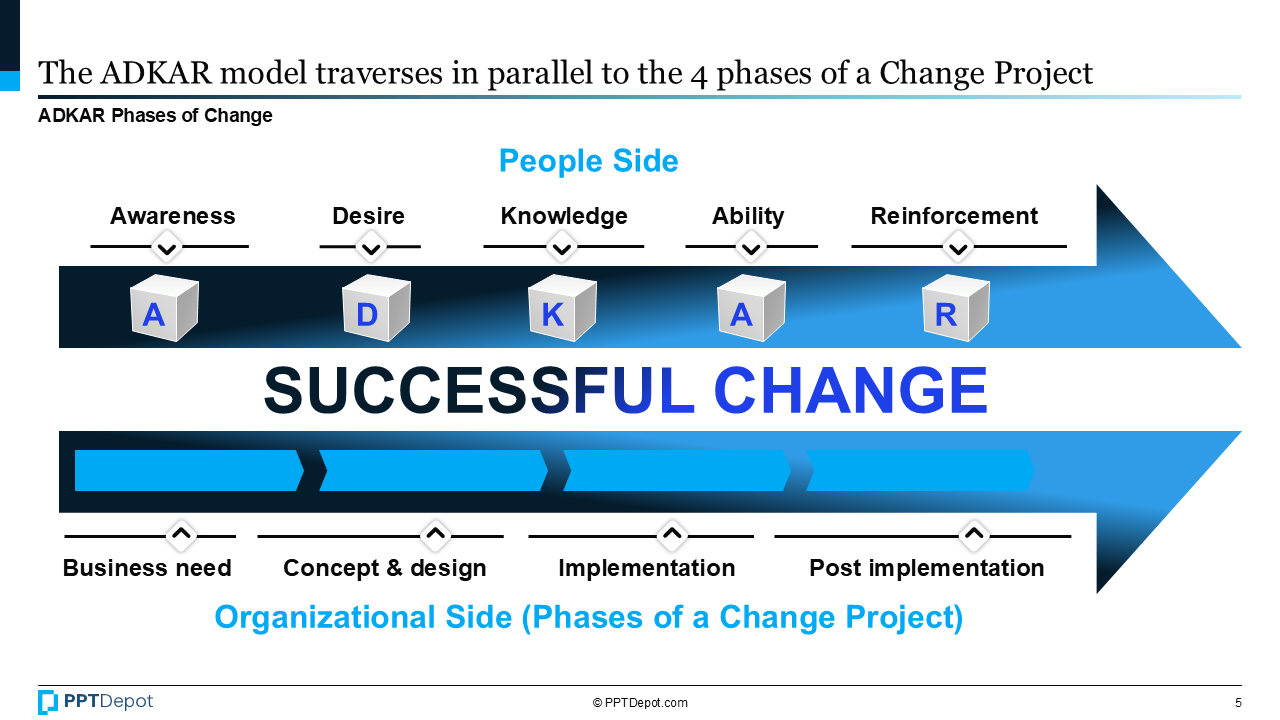 The ADKAR model traverses in parallel to the 4 phases of a Change Project

ADKAR Phases of Change

People Side

Awareness

Desire

Knowledge

Ability

Reinforcement

A

D

K

A

R

SUCCESSFUL CHANGE

Business need

Concept & design

Implementation

Post implementation

Organizational Side (Phases of a Change Project)

PPTDepot

© PPTDepot.com

5